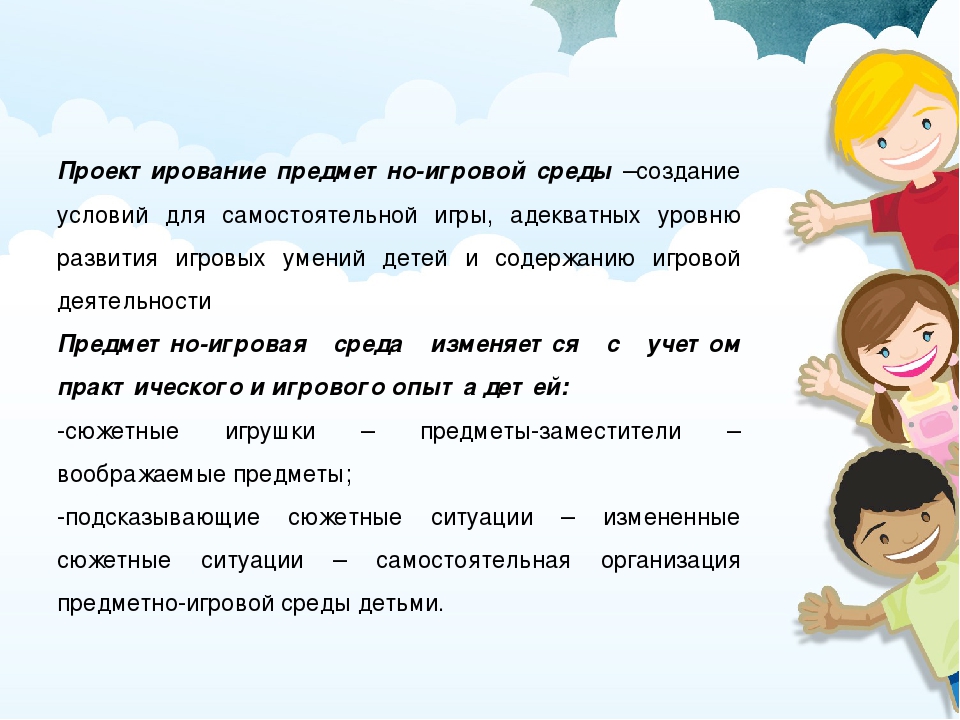 Проектирование предметно-игровой среды –создание условий для самостоятельной игры, адекватных уровню развития игровых умений детей и содержанию игровой деятельности

Предметно-игровая среда изменяется с учетом практического и игрового опыта детей:

-сюжетные игрушки – предметы-заместители – воображаемые предметы;

-подсказывающие сюжетные ситуации – измененные сюжетные ситуации – самостоятельная организация предметно-игровой среды детьми.